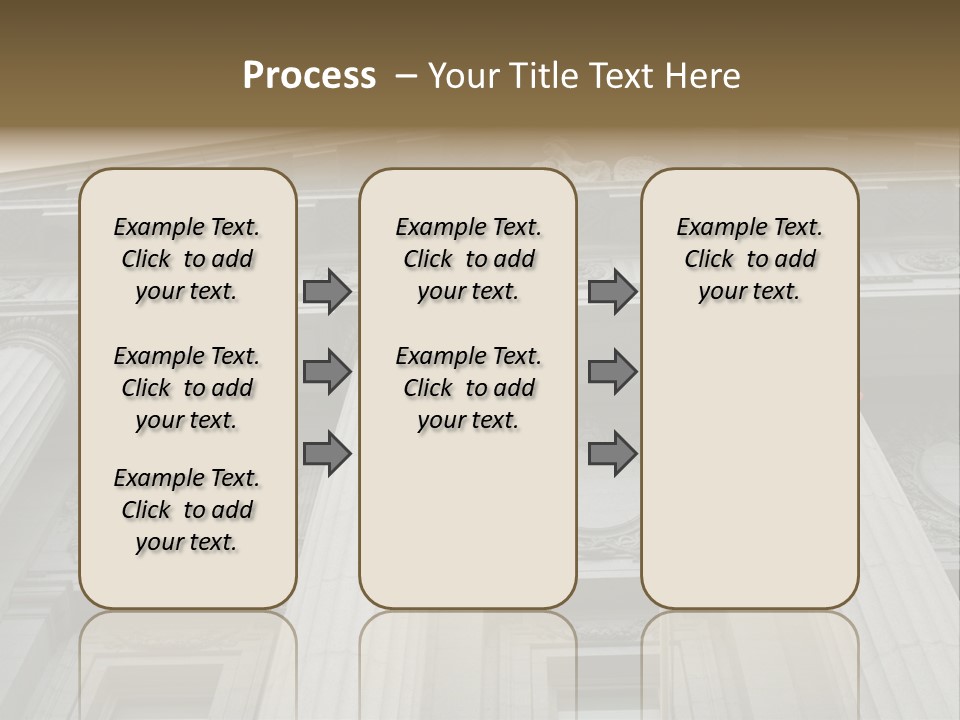 Process – Your Title Text Here

Example Text. Click to add your text.

Example Text. Click to add your text.

Example Text. Click to add your text.

Example Text. Click to add your text.

Example Text. Click to add your text.

Example Text. Click to add your text.